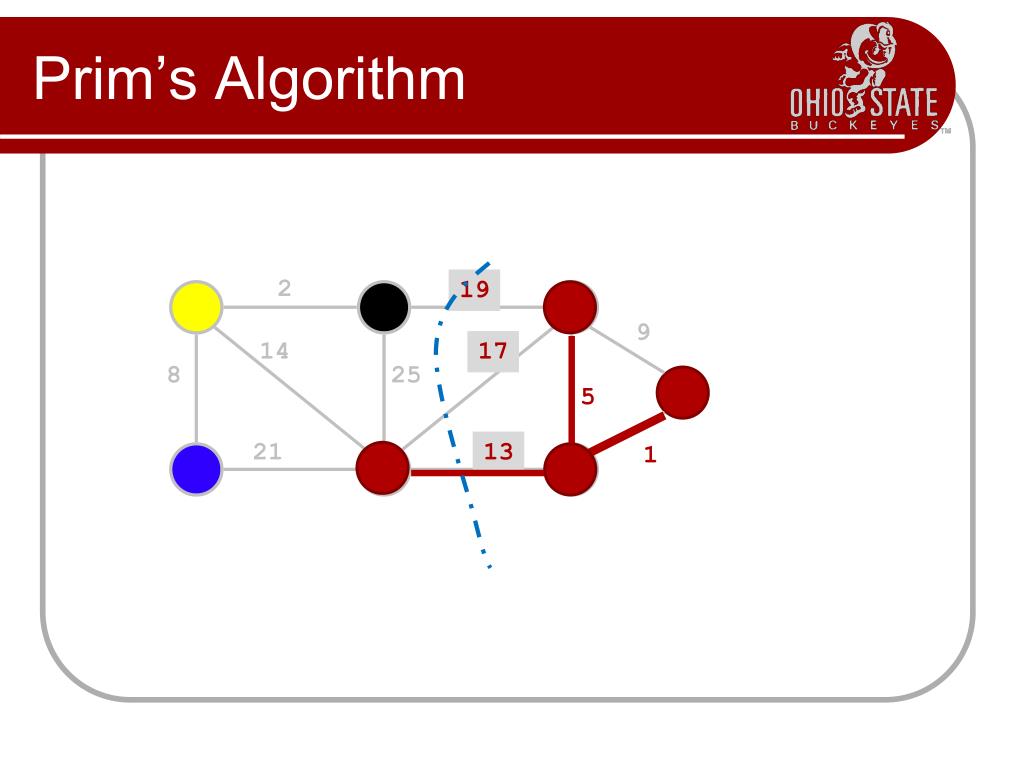 Prim's Algorithm

OHIO STATE
BUCKEYES

2
19
9
14
17
8
25
5
21
13
1